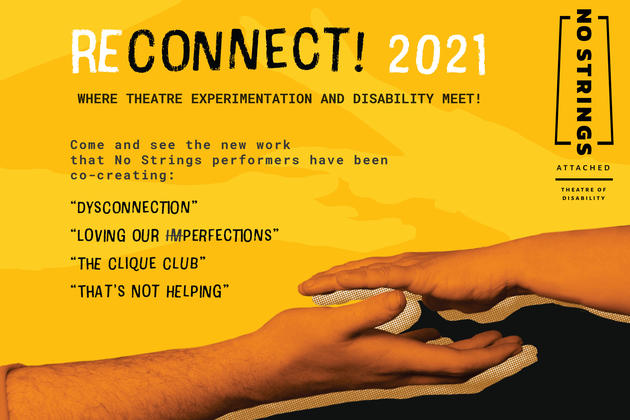 RECONNECT! 2021

WHERE THEATRE EXPERIMENTATION AND DISABILITY MEET!

Come and see the new work that No Strings performers have been co-creating:

"DYSCONNECTION"

"LOVING OUR IMPERFECTIONS"

"THE CLIQUE CLUB"

"THAT'S NOT HELPING"

NO STRINGS

ATTACHED

THEATRE OF DISABILITY